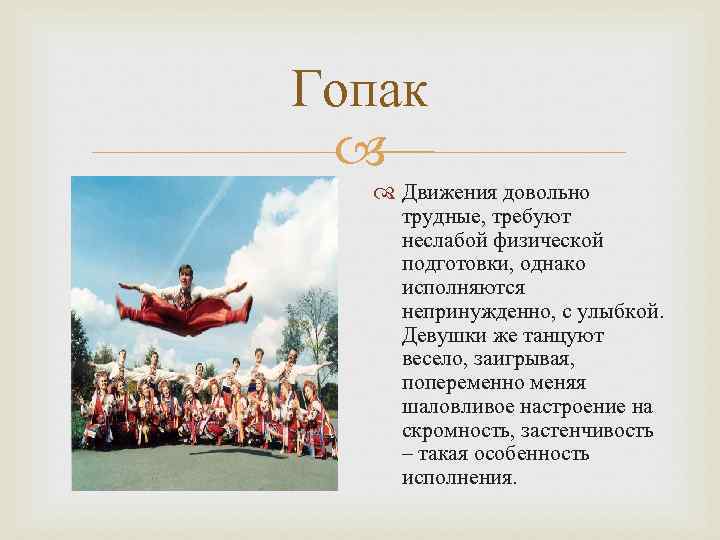 Гопак

Движения довольно трудные, требуют неслабой физической подготовки, однако исполняются непринужденно, с улыбкой. Девушки же танцуют весело, заигрывая, попеременно меняя шаловливое настроение на скромность, застенчивость – такая особенность исполнения.